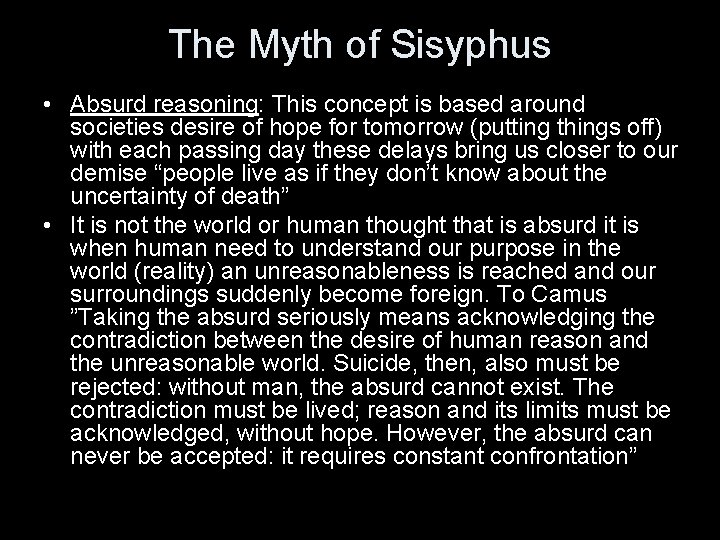 The Myth of Sisyphus

• Absurd reasoning: This concept is based around societies desire of hope for tomorrow (putting things off) with each passing day these delays bring us closer to our demise “people live as if they don’t know about the uncertainty of death”

• It is not the world or human thought that is absurd it is when human need to understand our purpose in the world (reality) an unreasonableness is reached and our surroundings suddenly become foreign. To Camus ”Taking the absurd seriously means acknowledging the contradiction between the desire of human reason and the unreasonable world. Suicide, then, also must be rejected: without man, the absurd cannot exist. The contradiction must be lived; reason and its limits must be acknowledged, without hope. However, the absurd can never be accepted: it requires constant confrontation”